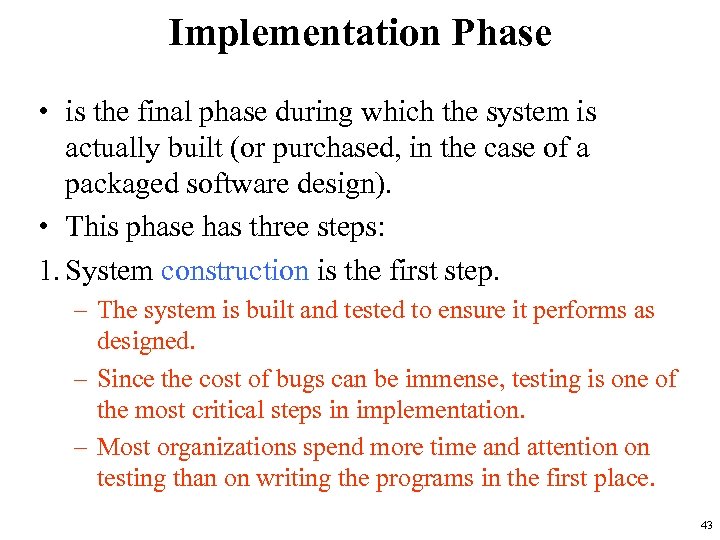 Implementation Phase

• is the final phase during which the system is actually built (or purchased, in the case of a packaged software design).

• This phase has three steps:

1. System construction is the first step.

– The system is built and tested to ensure it performs as designed.

– Since the cost of bugs can be immense, testing is one of the most critical steps in implementation.

– Most organizations spend more time and attention on testing than on writing the programs in the first place.

43